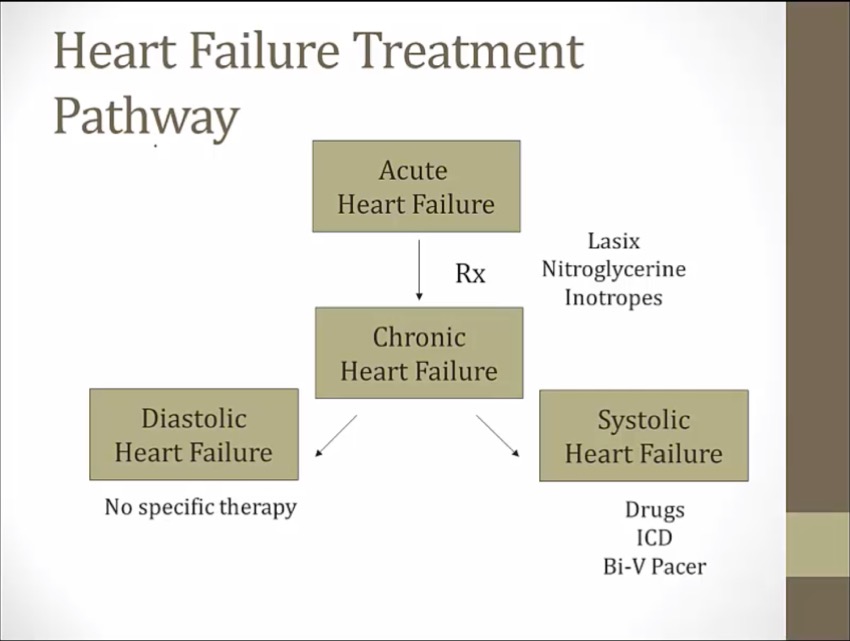 Heart Failure Treatment Pathway

Acute Heart Failure

Rx

Lasix
Nitroglycerine
Inotropes

Chronic Heart Failure

Diastolic Heart Failure

No specific therapy

Systolic Heart Failure

Drugs
ICD
Bi-V Pacer